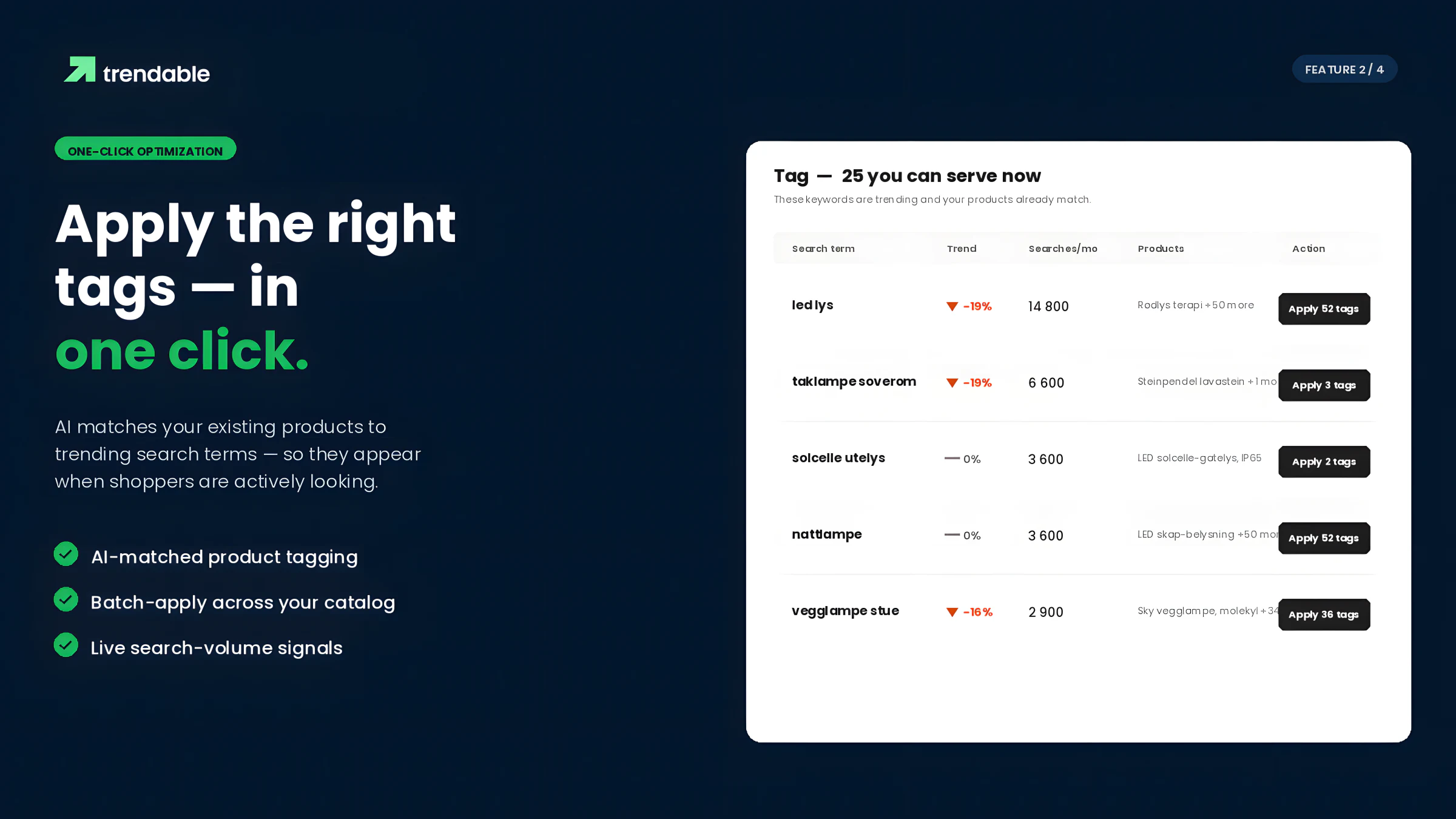 trendable

FEATURE 2 / 4

ONE-CLICK OPTIMIZATION

Apply the right tags — in one click.

AI matches your existing products to trending search terms — so they appear when shoppers are actively looking.

AI-matched product tagging

Batch-apply across your catalog

Live search-volume signals

Tag — 25 you can serve now

These keywords are trending and your products already match.

| Search term | Trend | Searches/mo | Products | Action |
|---|---|---|---|---|
| led lys | -19% | 14 800 | Rodlys terapi +50 more | Apply 52 tags |
| taklampe soverom | -19% | 6 600 | Steinpendel lavastein +1 mo | Apply 3 tags |
| solcelle utelys | 0% | 3 600 | LED solcelle-gatelys, IP65 | Apply 2 tags |
| nattlampe | 0% | 3 600 | LED skap-belysning +50 mor | Apply 52 tags |
| vegglampe stue | -16% | 2 900 | Sky vegglampe, molekyl +34 | Apply 36 tags |